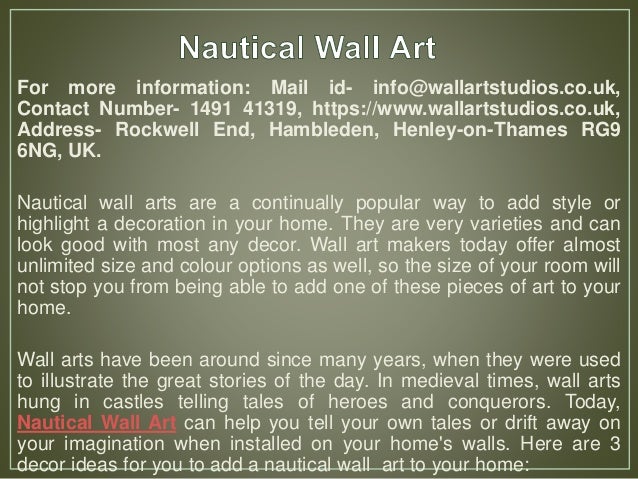 Nautical Wall Art

For more information: Mail id- info@wallartstudios.co.uk, Contact Number- 1491 41319, https://www.wallartstudios.co.uk, Address- Rockwell End, Hambleden, Henley-on-Thames RG9 6NG, UK.

Nautical wall arts are a continually popular way to add style or highlight a decoration in your home. They are very varieties and can look good with most any decor. Wall art makers today offer almost unlimited size and colour options as well, so the size of your room will not stop you from being able to add one of these pieces of art to your home.

Wall arts have been around since many years, when they were used to illustrate the great stories of the day. In medieval times, wall arts hung in castles telling tales of heroes and conquerors. Today, Nautical Wall Art can help you tell your own tales or drift away on your imagination when installed on your home's walls. Here are 3 decor ideas for you to add a nautical wall art to your home: